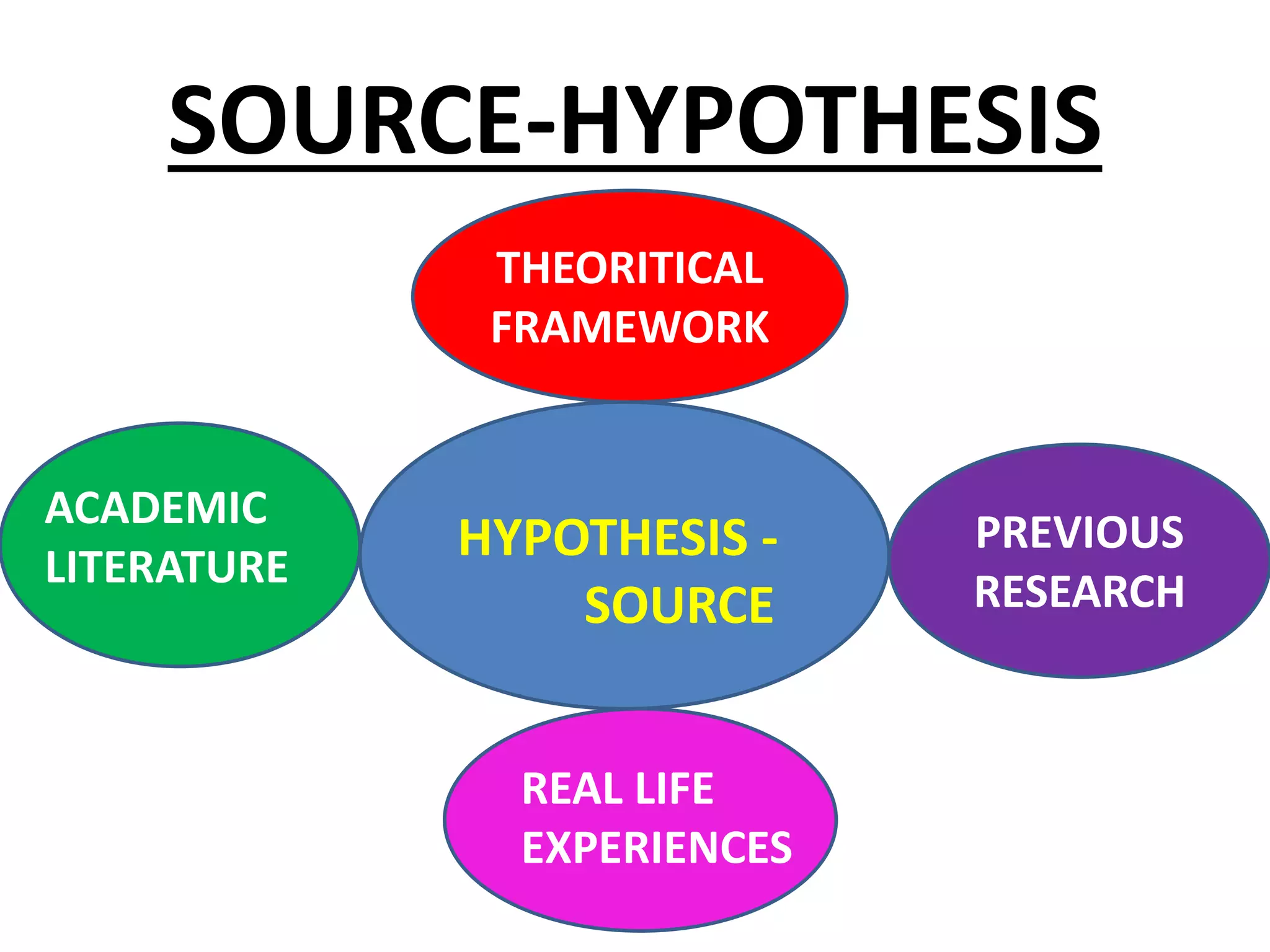 SOURCE-HYPOTHESIS

THEORITICAL FRAMEWORK

ACADEMIC LITERATURE

HYPOTHESIS - SOURCE

PREVIOUS RESEARCH

REAL LIFE EXPERIENCES